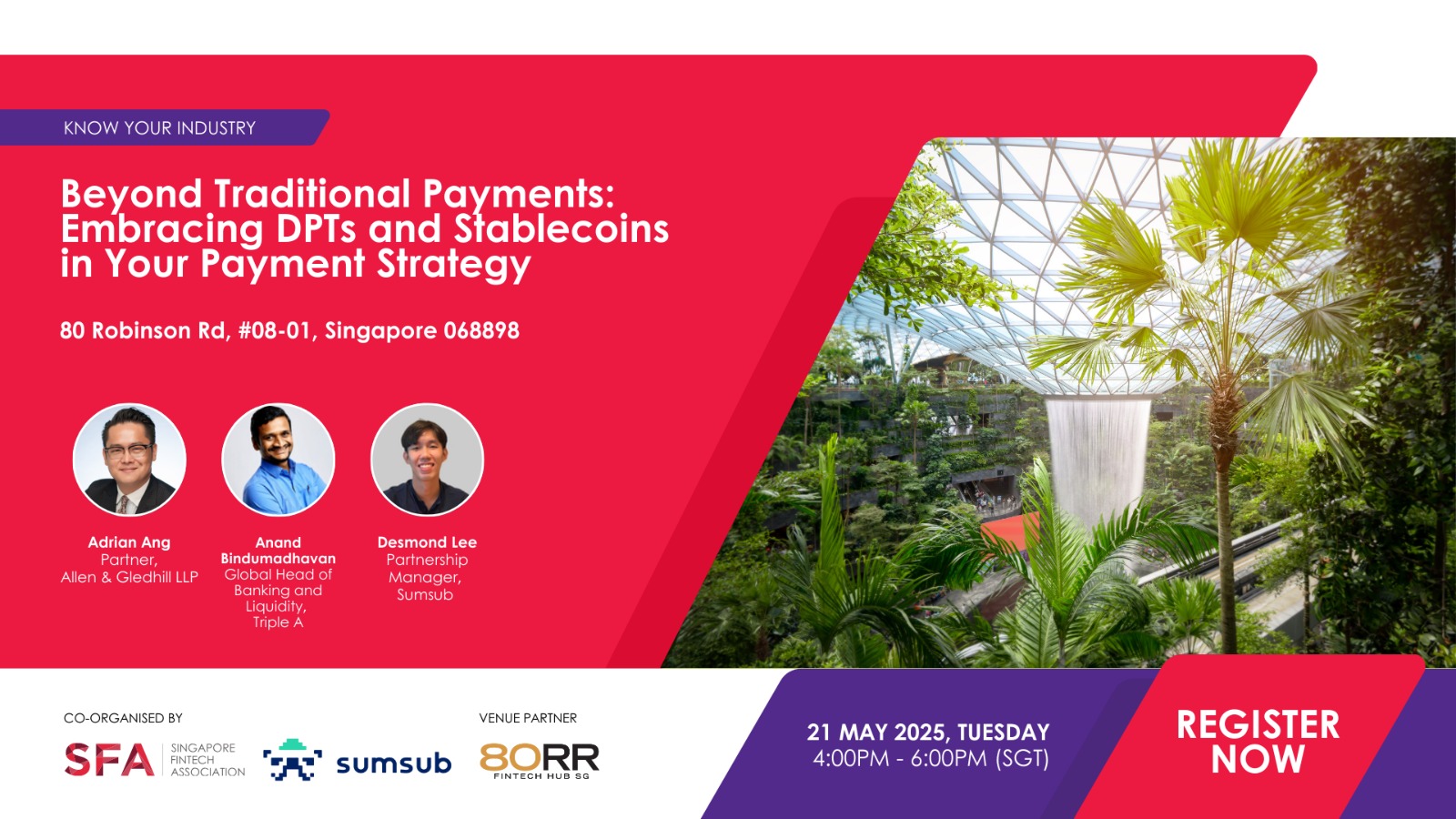 KNOW YOUR INDUSTRY

Beyond Traditional Payments: Embracing DPTs and Stablecoins in Your Payment Strategy

80 Robinson Rd, #08-01, Singapore 068898

Adrian Ang
Partner,
Allen & Gledhill LLP

Anand Bindumadhavan
Global Head of Banking and Liquidity,
Triple A

Desmond Lee
Partnership Manager,
Sumsub

CO-ORGANISED BY

SFA SINGAPORE FINTECH ASSOCIATION

sumsub

VENUE PARTNER

80RR FINTECH HUB SG

21 MAY 2025, TUESDAY
4:00PM - 6:00PM (SGT)

REGISTER NOW